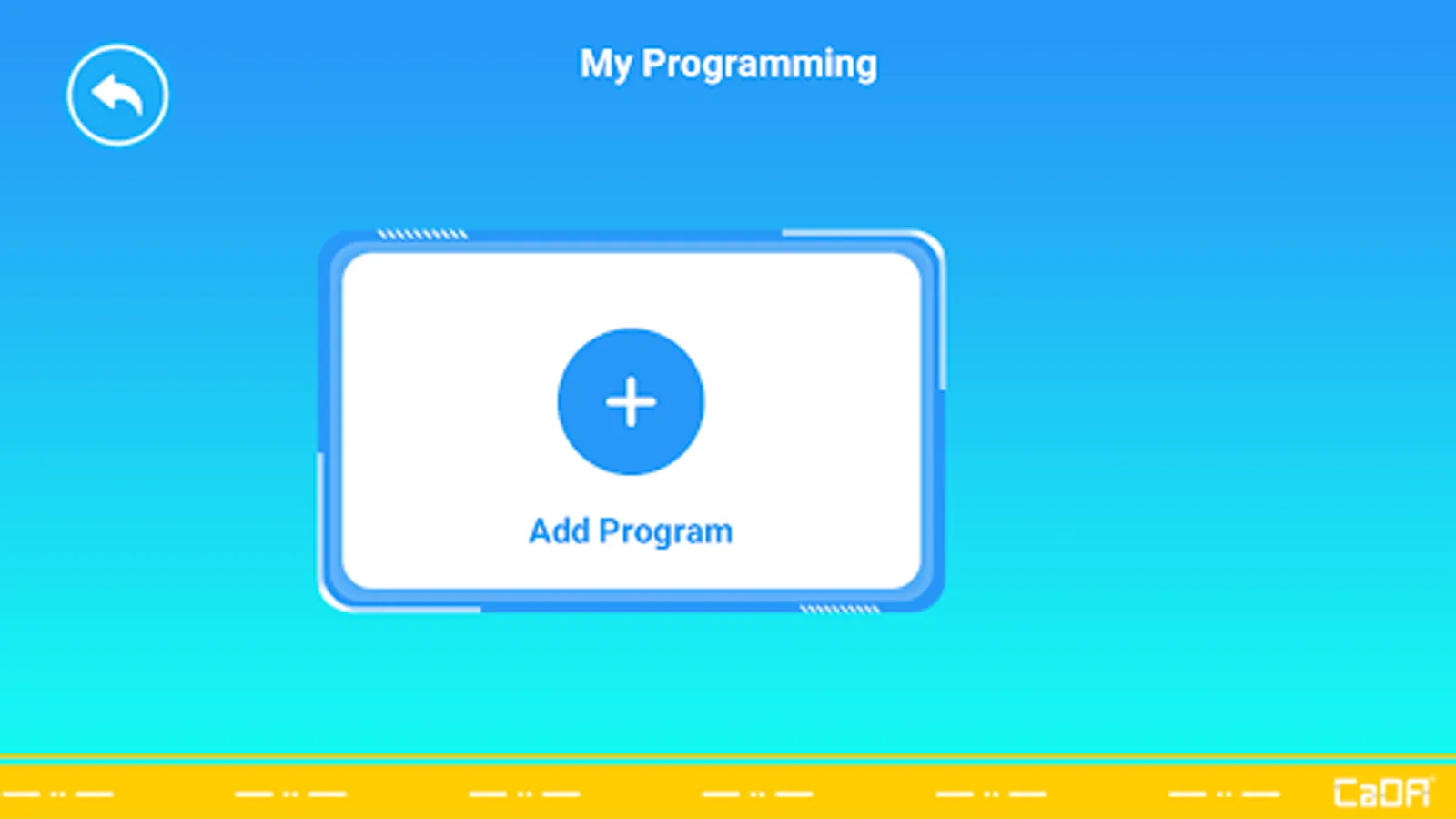 My Programming

+

Add Program

CaDA